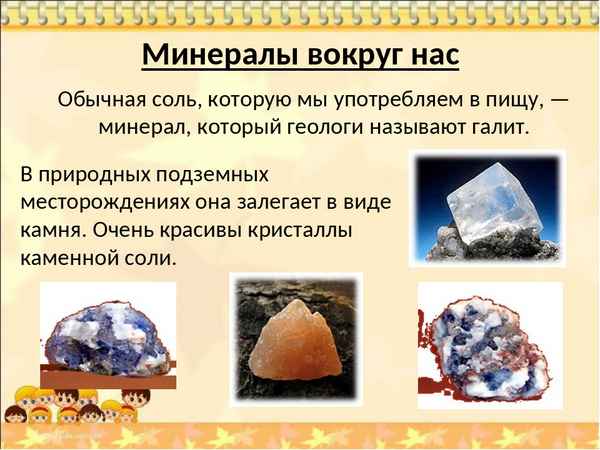 Минералы вокруг нас

Обычная соль, которую мы употребляем в пищу, — минерал, который геологи называют галит.

В природных подземных месторождениях она залегает в виде камня. Очень красивы кристаллы каменной соли.